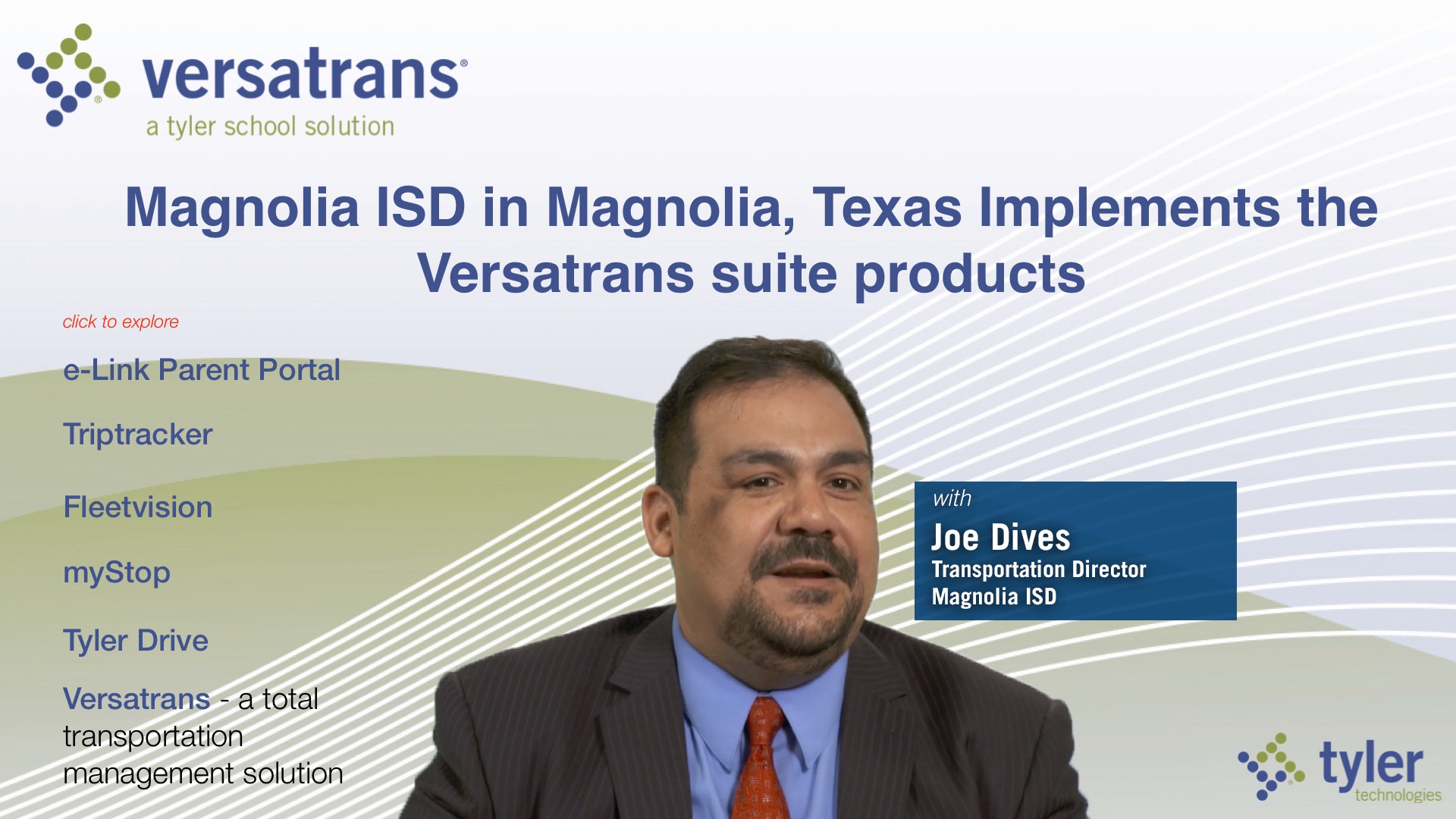 versatrans®
a tyler school solution

Magnolia ISD in Magnolia, Texas Implements the Versatrans suite products

click to explore

e-Link Parent Portal

Triptracker

Fleetvision

myStop

Tyler Drive

Versatrans - a total transportation management solution

with
Joe Dives
Transportation Director
Magnolia ISD

tyler
technologies